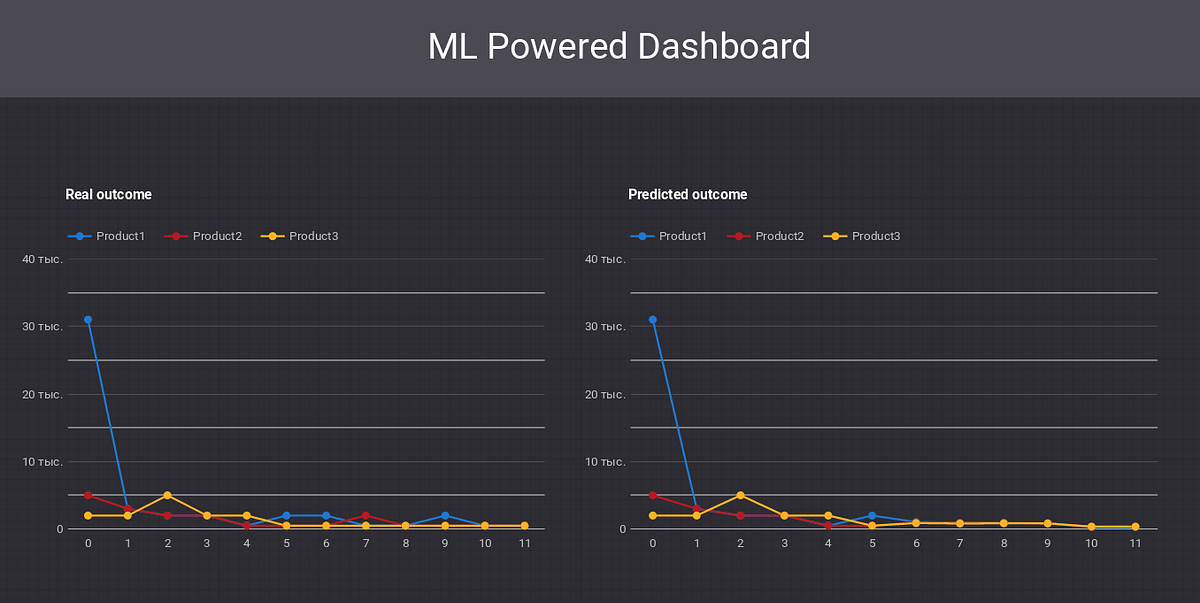 ML Powered Dashboard

Real outcome

Product1 Product2 Product3

40 тыс.
30 тыс.
20 тыс.
10 тыс.
0

0 1 2 3 4 5 6 7 8 9 10 11

Predicted outcome

Product1 Product2 Product3

40 тыс.
30 тыс.
20 тыс.
10 тыс.
0

0 1 2 3 4 5 6 7 8 9 10 11